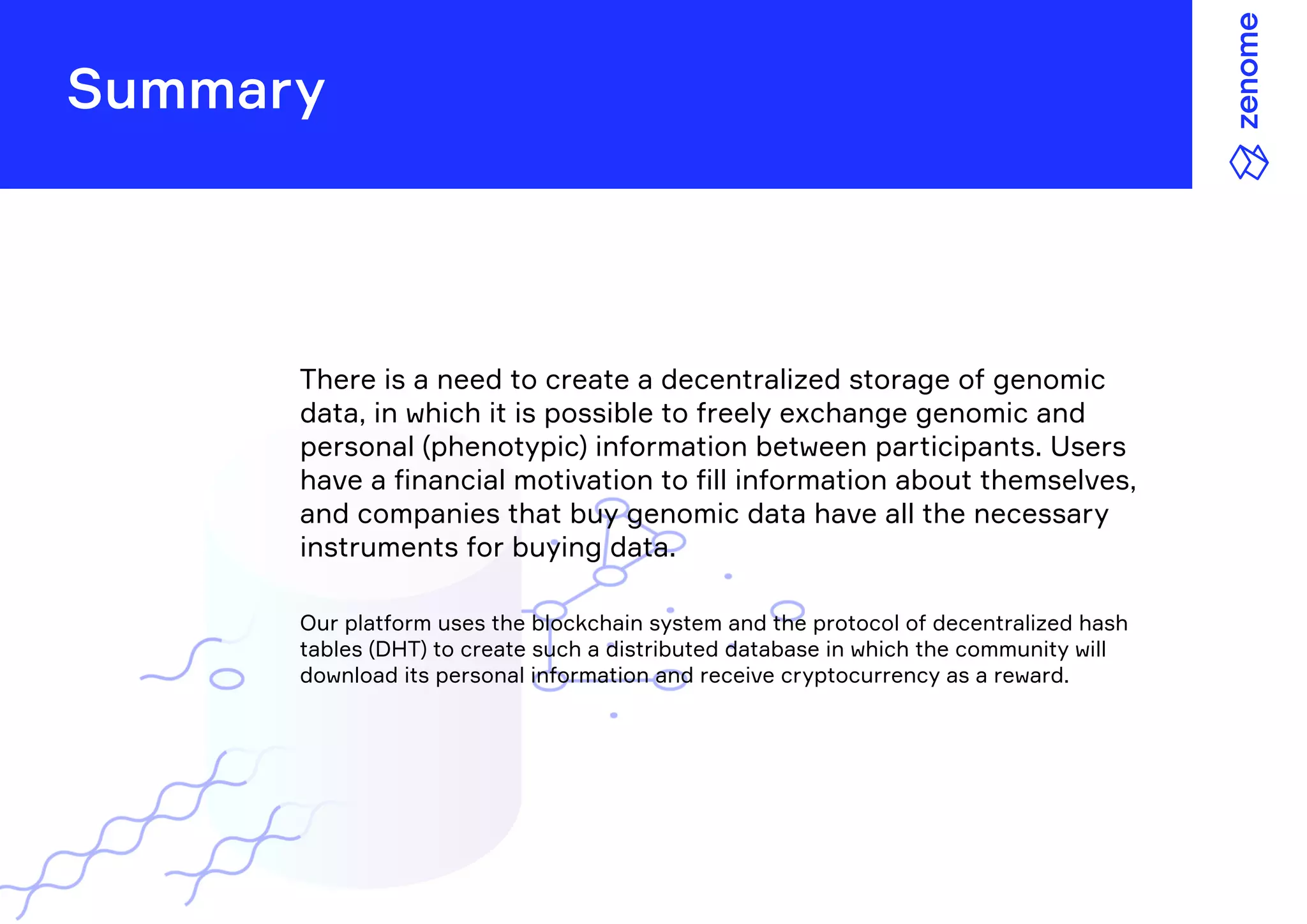 Summary

zenome

There is a need to create a decentralized storage of genomic data, in which it is possible to freely exchange genomic and personal (phenotypic) information between participants. Users have a financial motivation to fill information about themselves, and companies that buy genomic data have all the necessary instruments for buying data.

Our platform uses the blockchain system and the protocol of decentralized hash tables (DHT) to create such a distributed database in which the community will download its personal information and receive cryptocurrency as a reward.